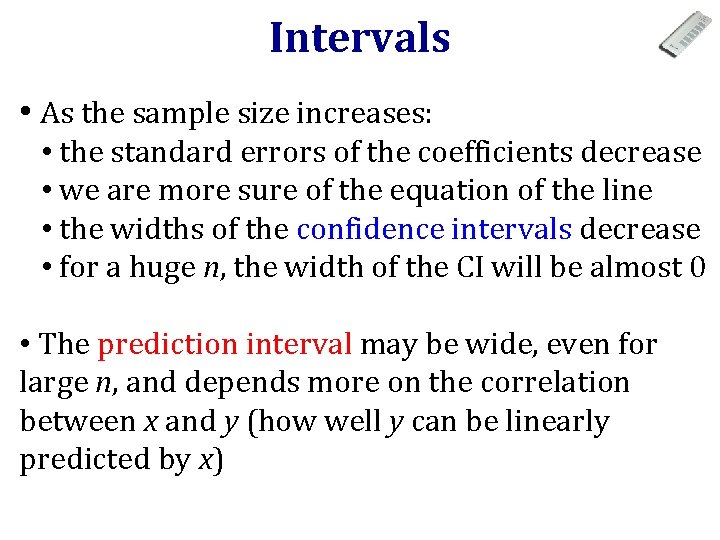 Intervals

• As the sample size increases:
• the standard errors of the coefficients decrease
• we are more sure of the equation of the line
• the widths of the confidence intervals decrease
• for a huge $n$, the width of the CI will be almost 0

• The prediction interval may be wide, even for large $n$, and depends more on the correlation between $x$ and $y$ (how well $y$ can be linearly predicted by $x$)